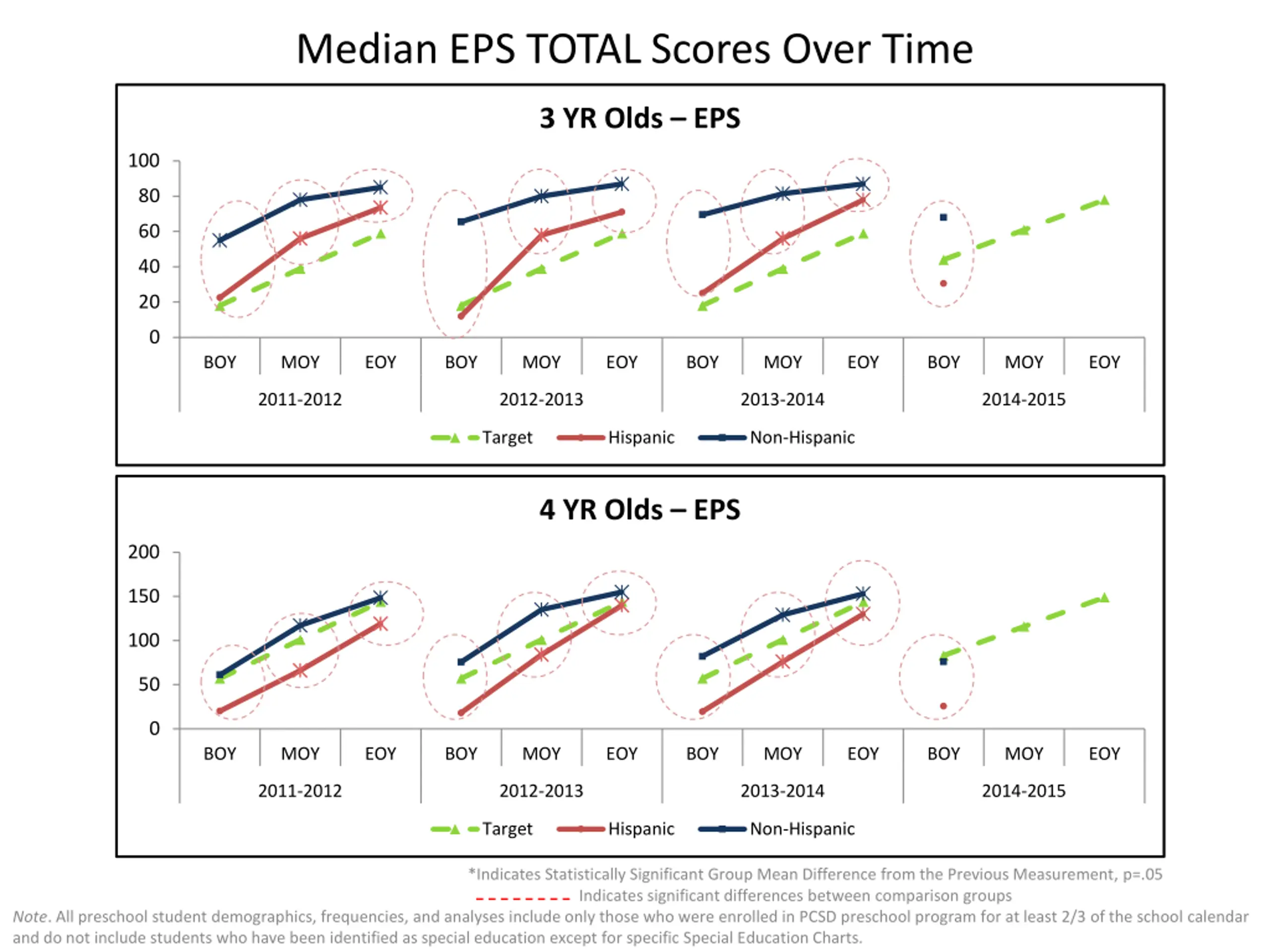 Median EPS TOTAL Scores Over Time

3 YR Olds – EPS

100
80
60
40
20
0

BOY MOY EOY BOY MOY EOY BOY MOY EOY BOY MOY EOY
2011-2012 2012-2013 2013-2014 2014-2015

Target Hispanic Non-Hispanic

4 YR Olds – EPS

200
150
100
50
0

BOY MOY EOY BOY MOY EOY BOY MOY EOY BOY MOY EOY
2011-2012 2012-2013 2013-2014 2014-2015

Target Hispanic Non-Hispanic

*Indicates Statistically Significant Group Mean Difference from the Previous Measurement, p=.05

Indicates significant differences between comparison groups

Note. All preschool student demographics, frequencies, and analyses include only those who were enrolled in PCSD preschool program for at least 2/3 of the school calendar and do not include students who have been identified as special education except for specific Special Education Charts.